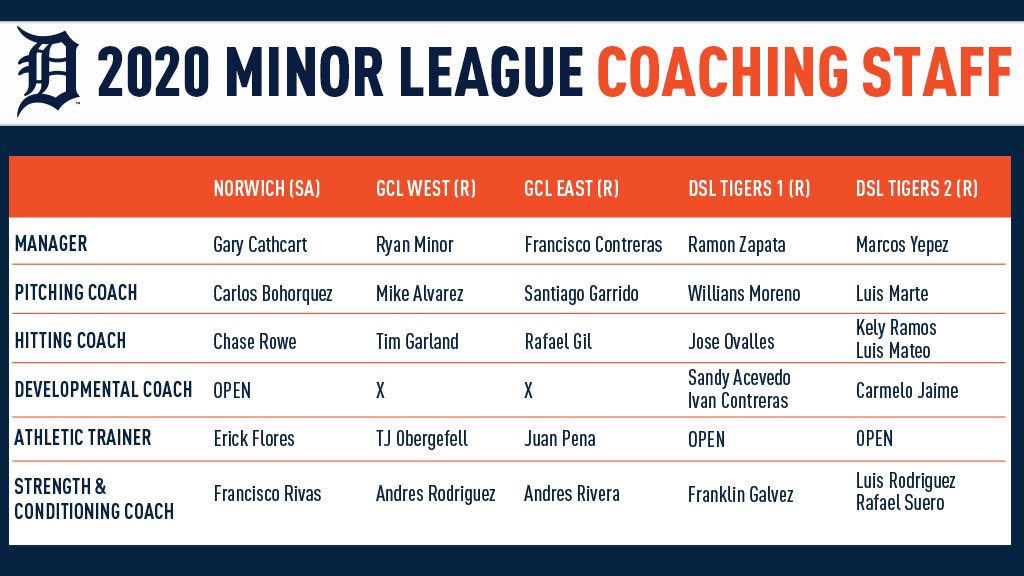 D 2020 MINOR LEAGUE COACHING STAFF

| | NORWICH (SA) | GCL WEST (R) | GCL EAST (R) | DSL TIGERS 1 (R) | DSL TIGERS 2 (R) |
|---|---|---|---|---|---|
| MANAGER | Gary Cathcart | Ryan Minor | Francisco Contreras | Ramon Zapata | Marcos Yepez |
| PITCHING COACH | Carlos Bohorquez | Mike Alvarez | Santiago Garrido | Willians Moreno | Luis Marte |
| HITTING COACH | Chase Rowe | Tim Garland | Rafael Gil | Jose Ovalles | Kely Ramos Luis Mateo |
| DEVELOPMENTAL COACH | OPEN | X | X | Sandy Acevedo Ivan Contreras | Carmelo Jaime |
| ATHLETIC TRAINER | Erick Flores | TJ Obergefell | Juan Pena | OPEN | OPEN |
| STRENGTH & CONDITIONING COACH | Francisco Rivas | Andres Rodriguez | Andres Rivera | Franklin Galvez | Luis Rodriguez Rafael Suero |